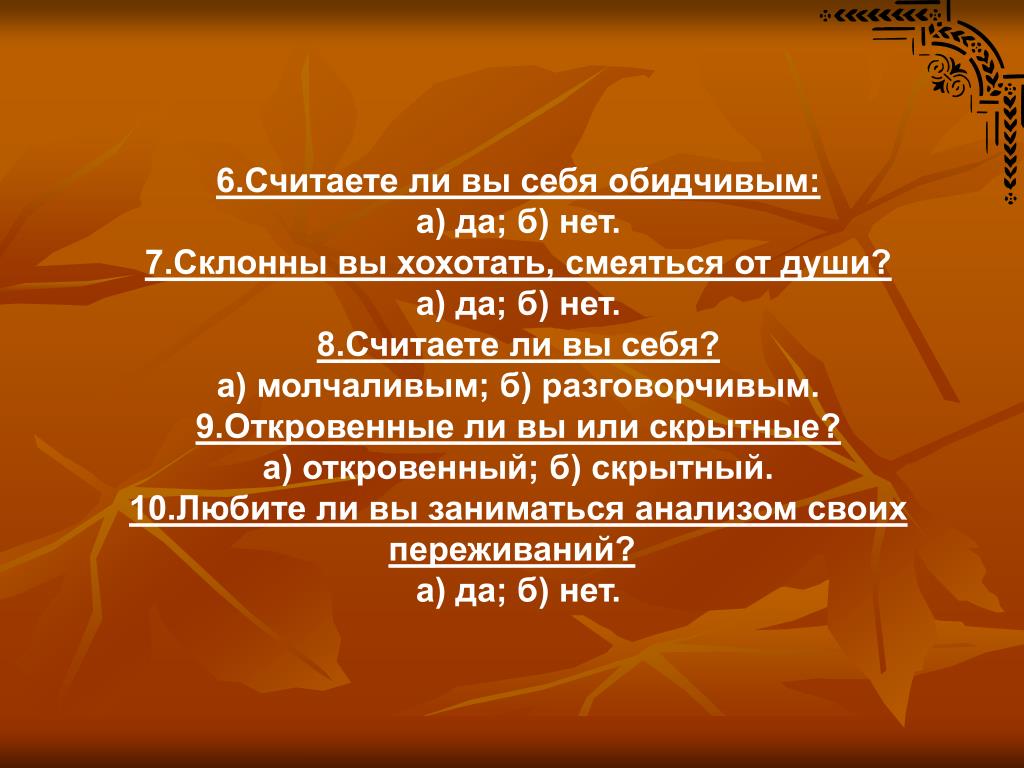 6.Считаете ли вы себя обидчивым:
а) да; б) нет.
7.Склонны вы хохотать, смеяться от души?
а) да; б) нет.
8.Считаете ли вы себя?
а) молчаливым; б) разговорчивым.
9.Откровенные ли вы или скрытные?
а) откровенный; б) скрытный.
10.Любите ли вы заниматься анализом своих переживаний?
а) да; б) нет.